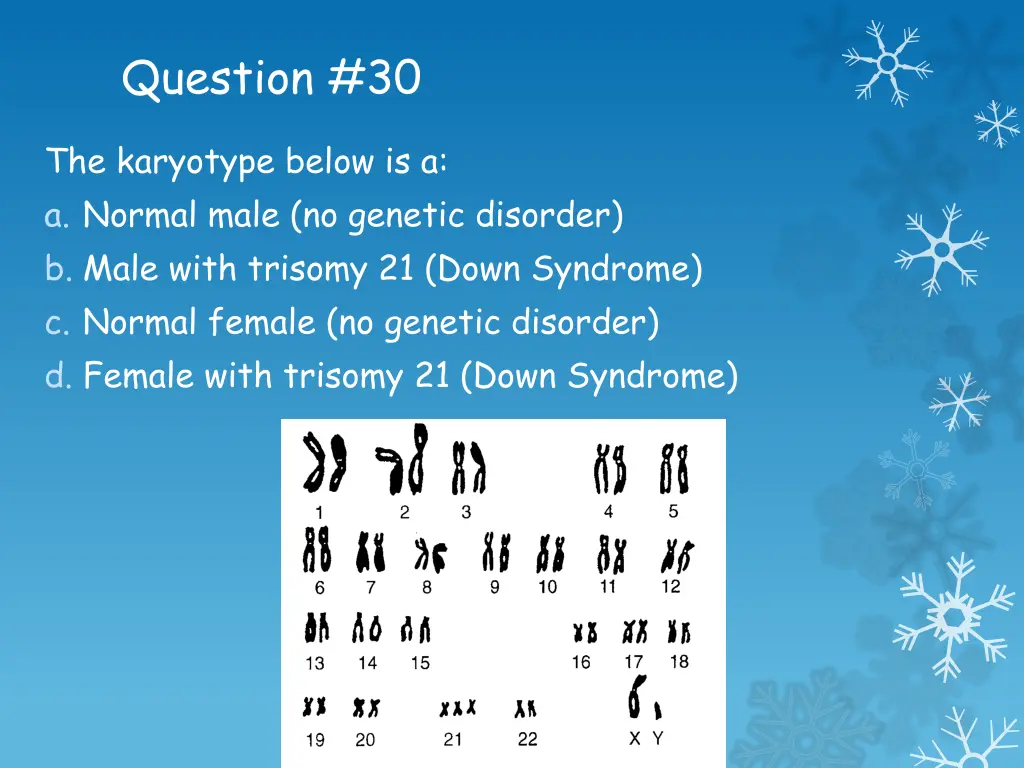 Question #30

The karyotype below is a:
a. Normal male (no genetic disorder)
b. Male with trisomy 21 (Down Syndrome)
c. Normal female (no genetic disorder)
d. Female with trisomy 21 (Down Syndrome)

1 2 3 4 5
6 7 8 9 10 11 12
13 14 15 16 17 18
19 20 21 22 X Y